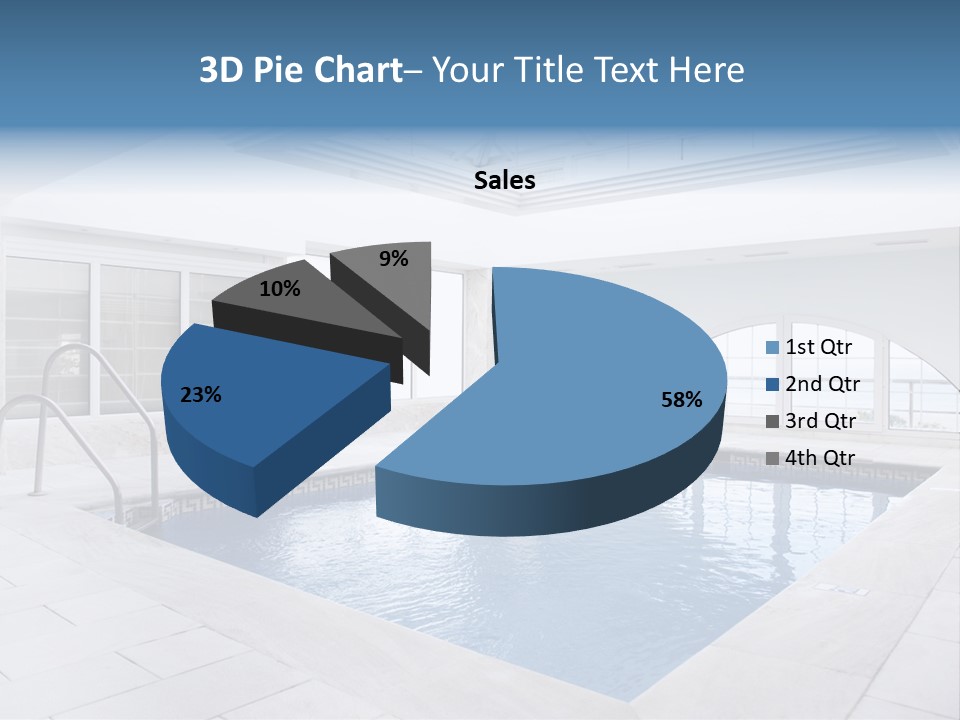 3D Pie Chart– Your Title Text Here

Sales

9%

10%

23%

58%

1st Qtr
2nd Qtr
3rd Qtr
4th Qtr